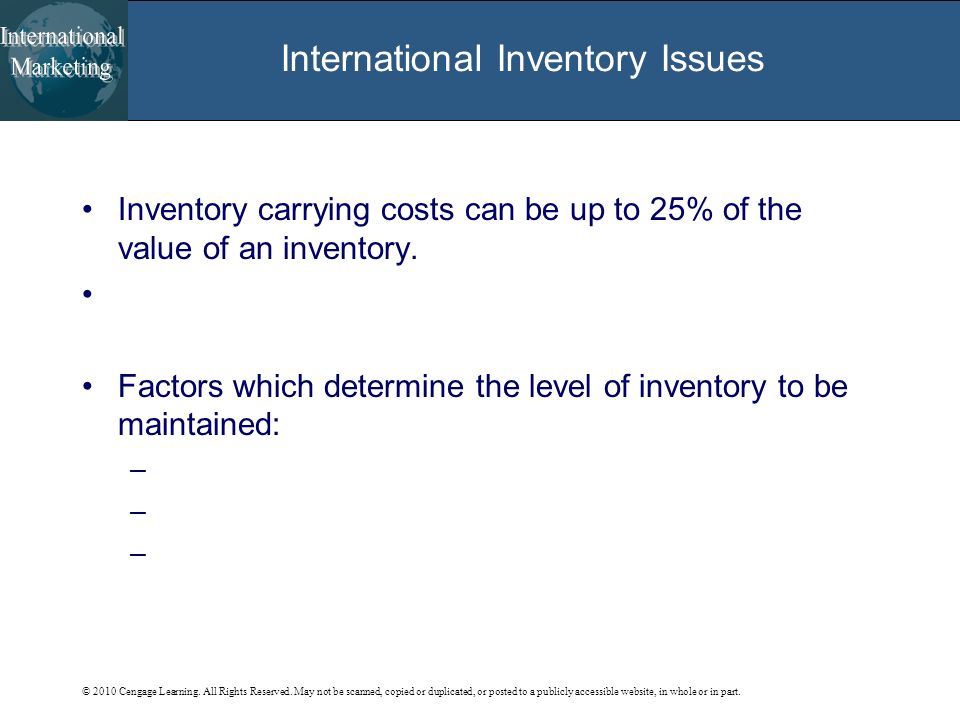 International Marketing

International Inventory Issues

• Inventory carrying costs can be up to 25% of the value of an inventory.

•

• Factors which determine the level of inventory to be maintained:
–
–
–

© 2010 Cengage Learning. All Rights Reserved. May not be scanned, copied or duplicated, or posted to a publicly accessible website, in whole or in part.